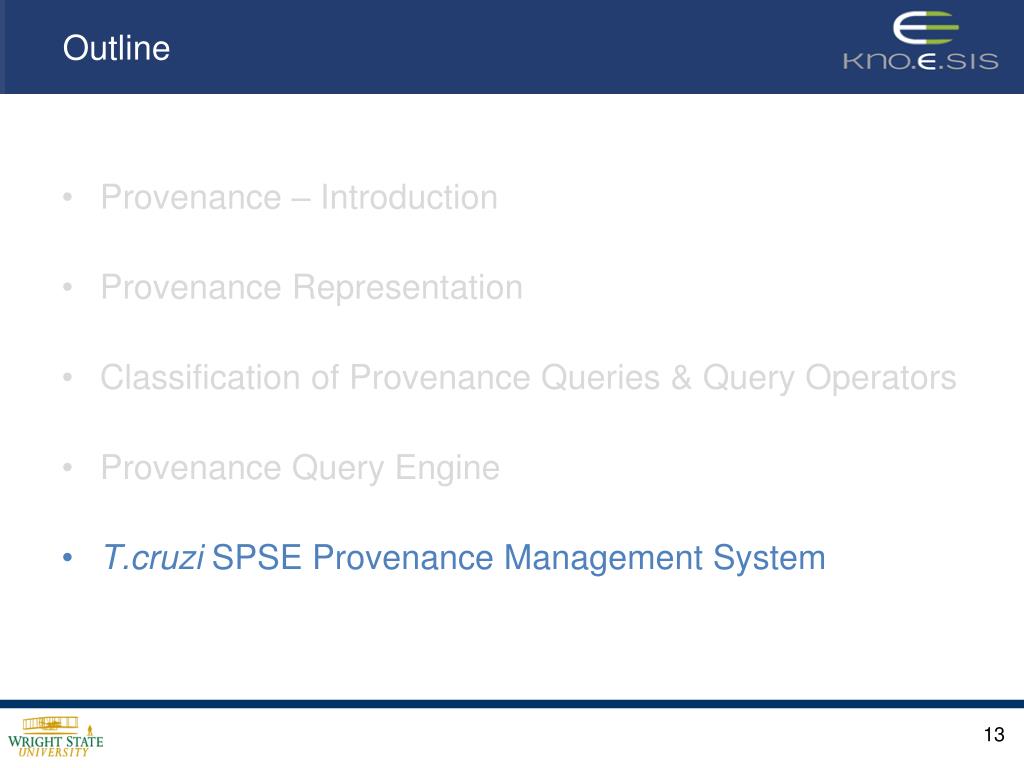 Outline

KNO.E.SIS

• Provenance – Introduction

• Provenance Representation

• Classification of Provenance Queries & Query Operators

• Provenance Query Engine

• T.cruzi SPSE Provenance Management System

WRIGHT STATE UNIVERSITY

13